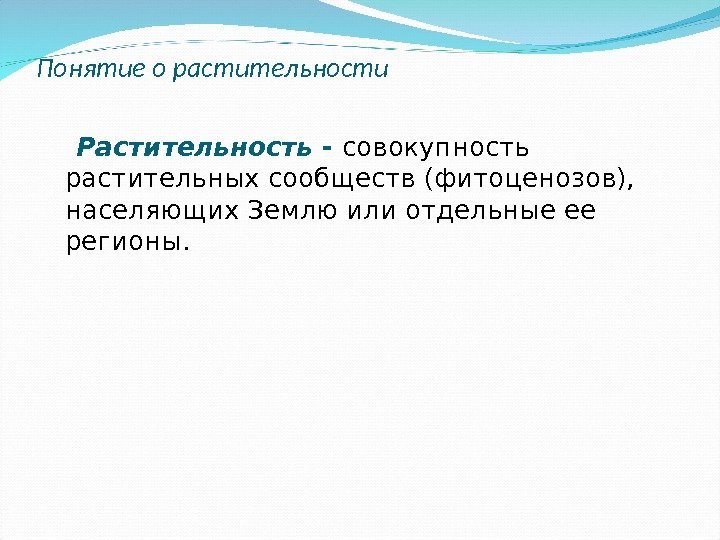 Понятие о растительности

Растительность - совокупность растительных сообществ (фитоценозов), населяющих Землю или отдельные ее регионы.